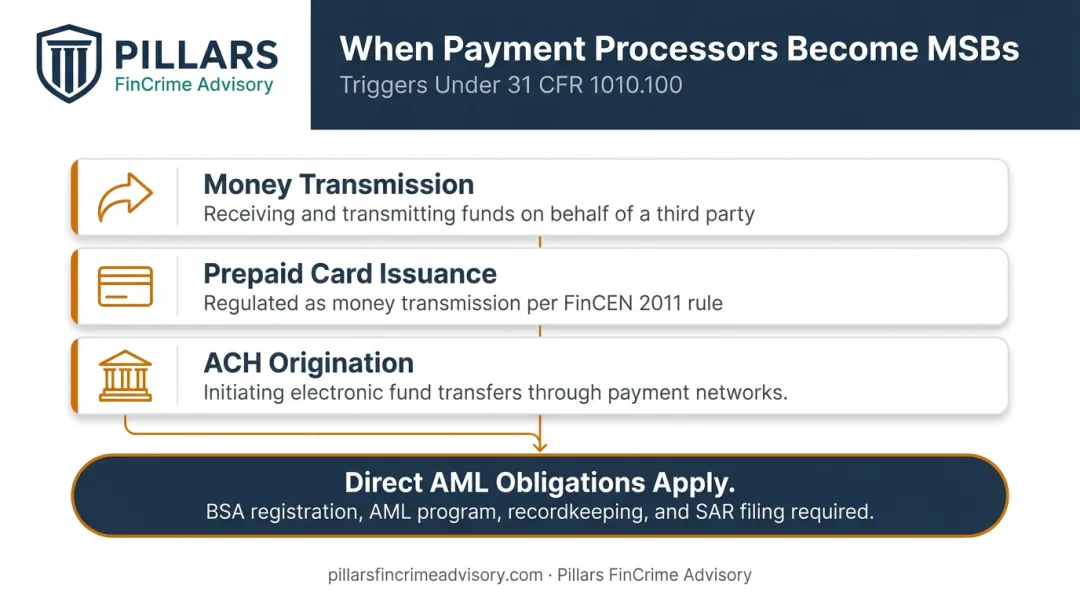 PILLARS
FinCrime Advisory

When Payment Processors Become MSBs
Triggers Under 31 CFR 1010.100

Money Transmission
Receiving and transmitting funds on behalf of a third party

Prepaid Card Issuance
Regulated as money transmission per FinCEN 2011 rule

ACH Origination
Initiating electronic fund transfers through payment networks.

Direct AML Obligations Apply.
BSA registration, AML program, recordkeeping, and SAR filing required.

pillarsfincrimeadvisory.com · Pillars FinCrime Advisory